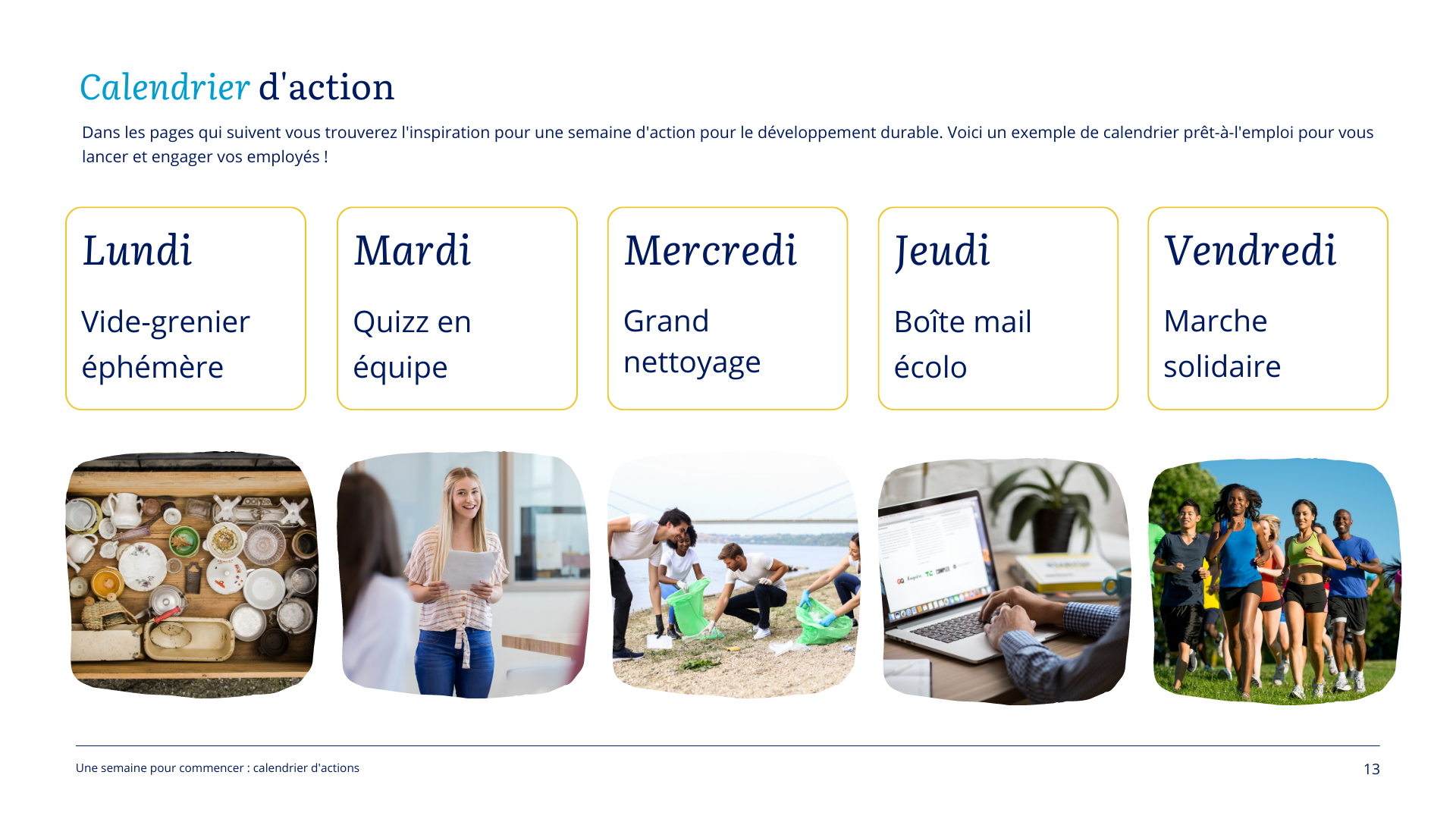 Calendrier d'action

Dans les pages qui suivent vous trouverez l'inspiration pour une semaine d'action pour le développement durable. Voici un exemple de calendrier prêt-à-l'emploi pour vous lancer et engager vos employés !

Lundi

Vide-grenier éphémère

Mardi

Quizz en équipe

Mercredi

Grand nettoyage

Jeudi

Boîte mail écolo

Vendredi

Marche solidaire

Une semaine pour commencer : calendrier d'actions

13